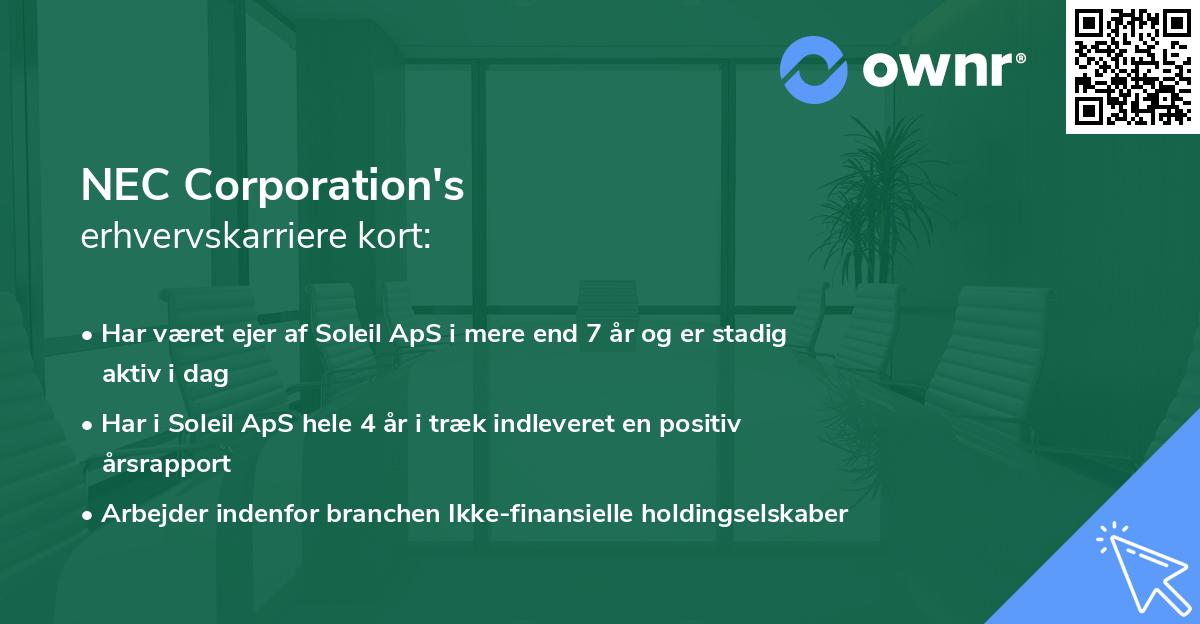 ownr®

NEC Corporation's
erhvervskarriere kort:

• Har været ejer af Soleil ApS i mere end 7 år og er stadig aktiv i dag

• Har i Soleil ApS hele 4 år i træk indleveret en positiv årsrapport

• Arbejder indenfor branchen Ikke-finansielle holdingselskaber